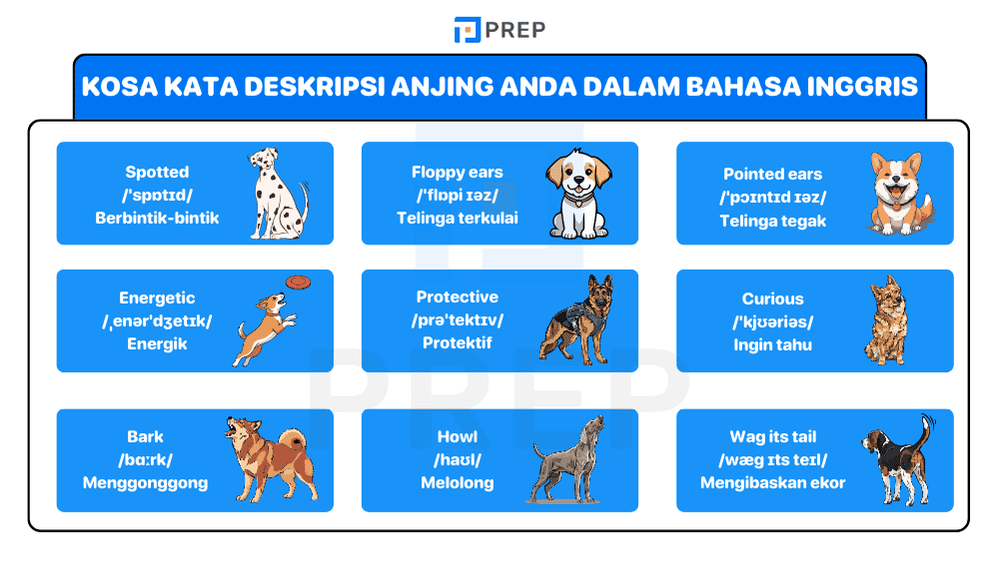 PREP

KOSA KATA DESKRIPSI ANJING ANDA DALAM BAHASA INGGRIS

Spotted
/ˈspɒtɪd/
Berbintik-bintik

Floppy ears
/ˈflɒpi ɪəz/
Telinga terkulai

Pointed ears
/ˈpɔɪntɪd ɪəz/
Telinga tegak

Energetic
/ˌenərˈdʒetɪk/
Energik

Protective
/prəˈtektɪv/
Protektif

Curious
/ˈkjʊəriəs/
Ingin tahu

Bark
/bɑːrk/
Menggonggong

Howl
/haʊl/
Melolong

Wag its tail
/wæg ɪts teɪl/
Mengibaskan ekor

PREP